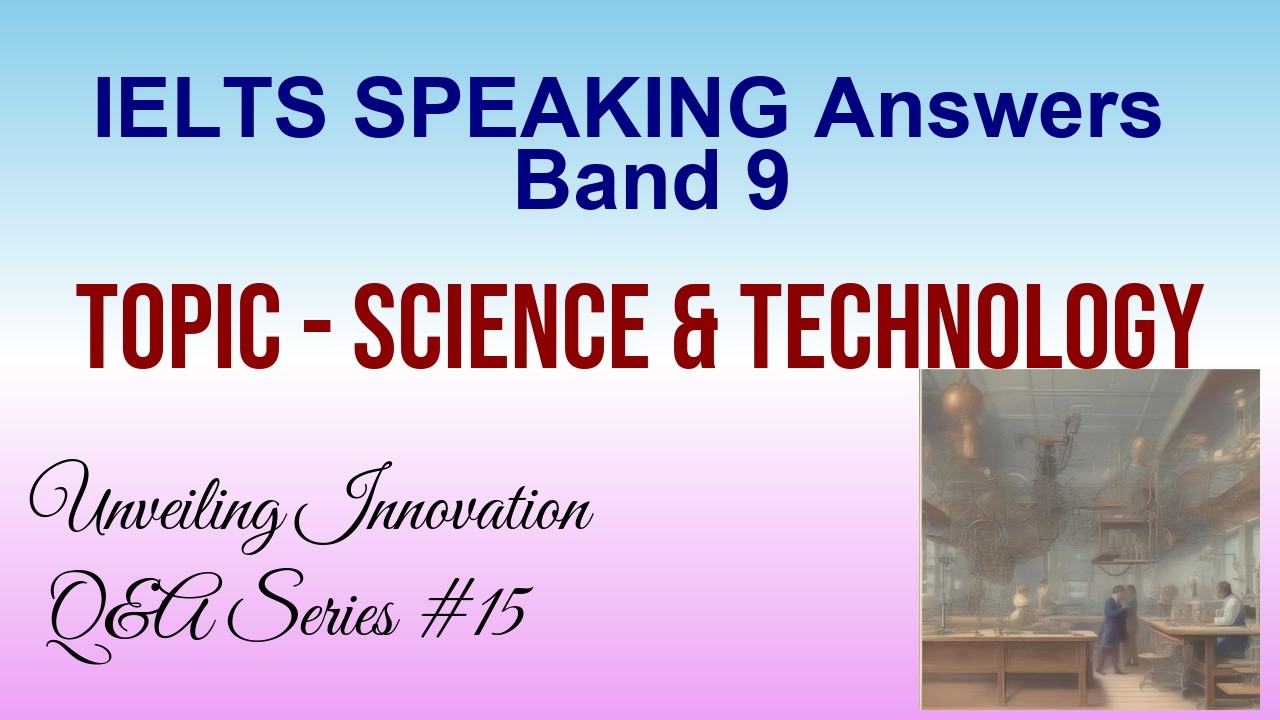 IELTS SPEAKING Answers
Band 9

TOPIC - SCIENCE & TECHNOLOGY

Unveiling Innovation
Q&A Series #15